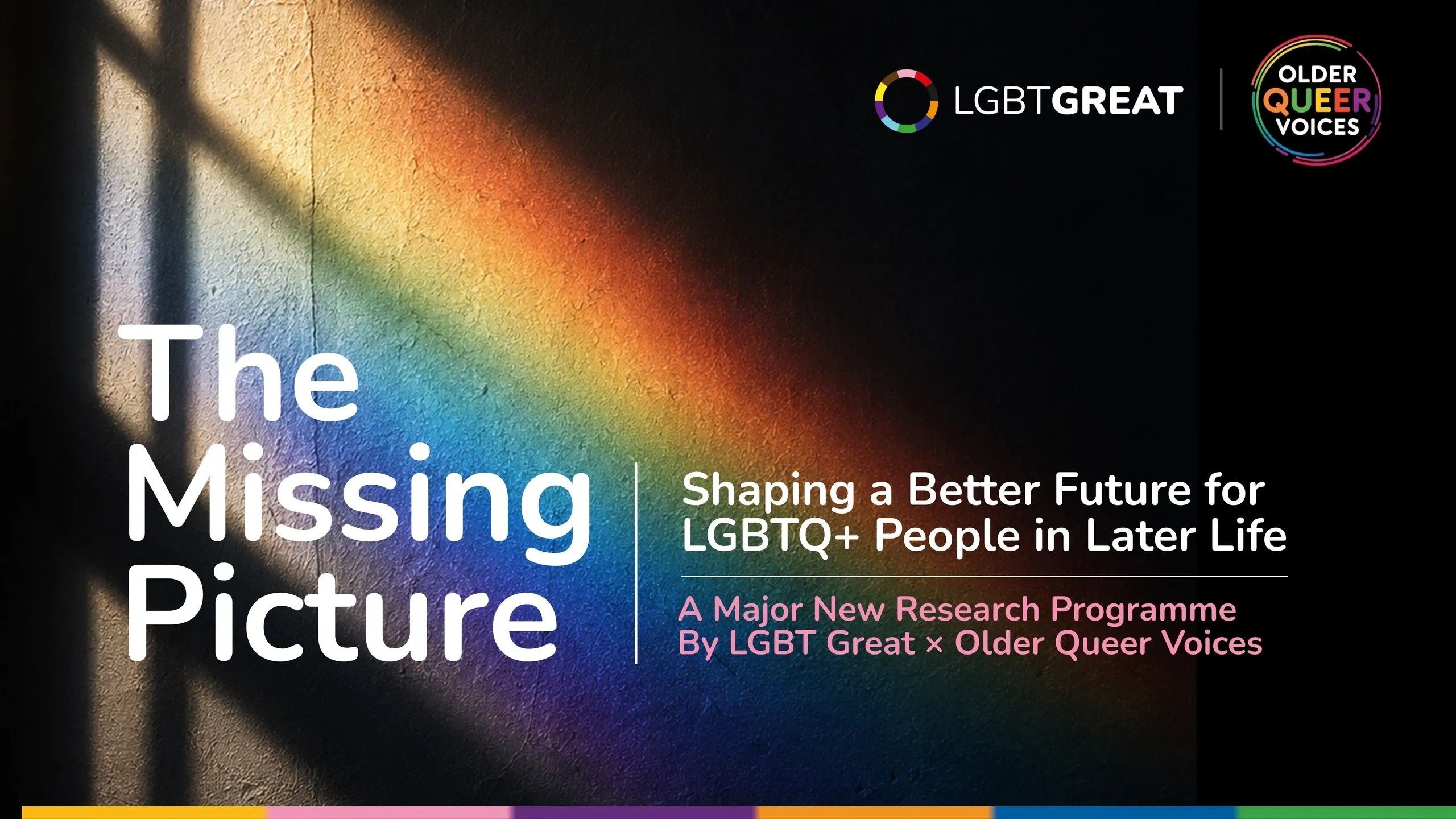 LGBTGREAT

OLDER QUEER VOICES

The Missing Picture

Shaping a Better Future for LGBTQ+ People in Later Life

A Major New Research Programme By LGBT Great × Older Queer Voices